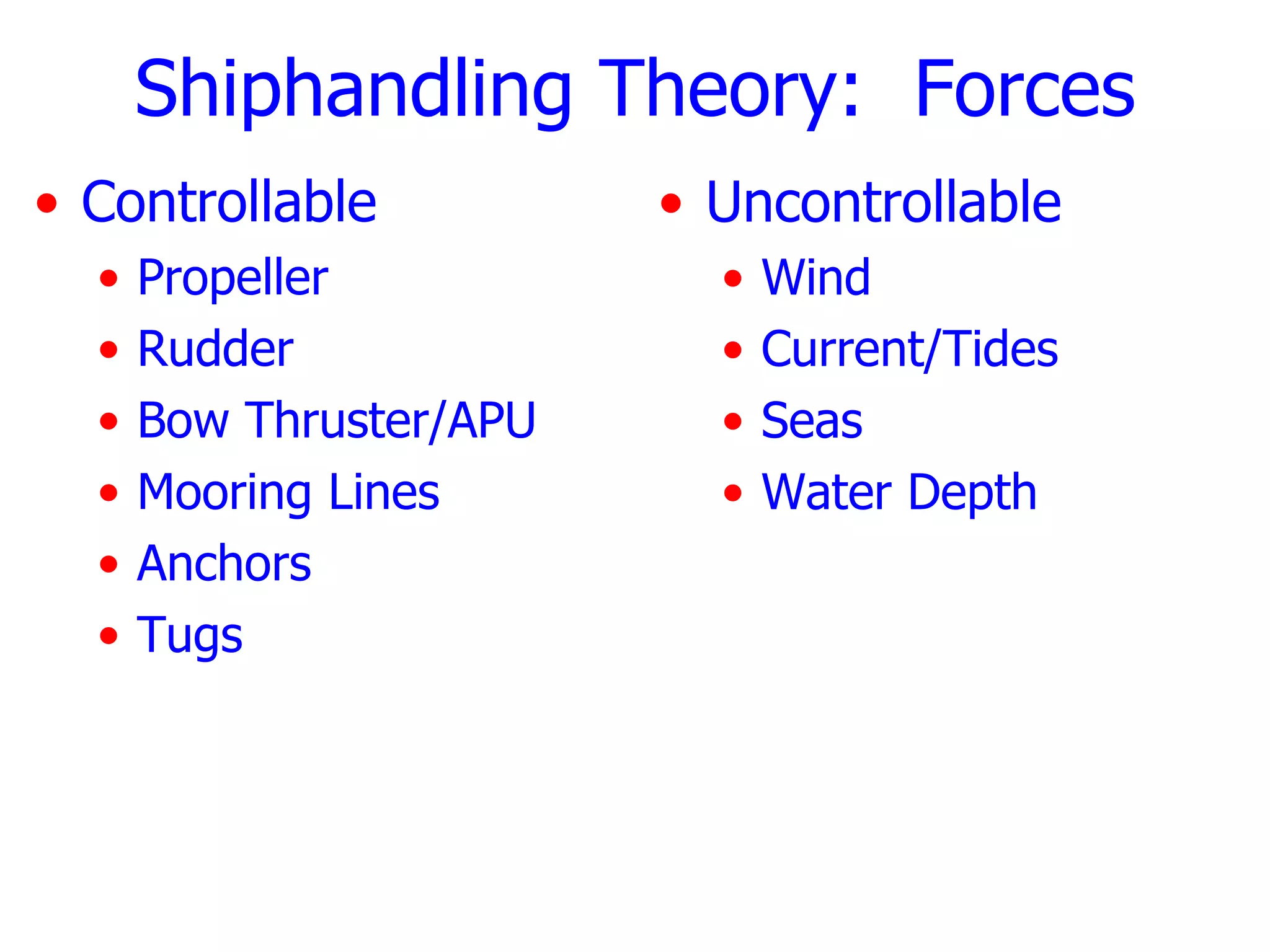 Shiphandling Theory:  Forces

• Controllable
  • Propeller
  • Rudder
  • Bow Thruster/APU
  • Mooring Lines
  • Anchors
  • Tugs

• Uncontrollable
  • Wind
  • Current/Tides
  • Seas
  • Water Depth